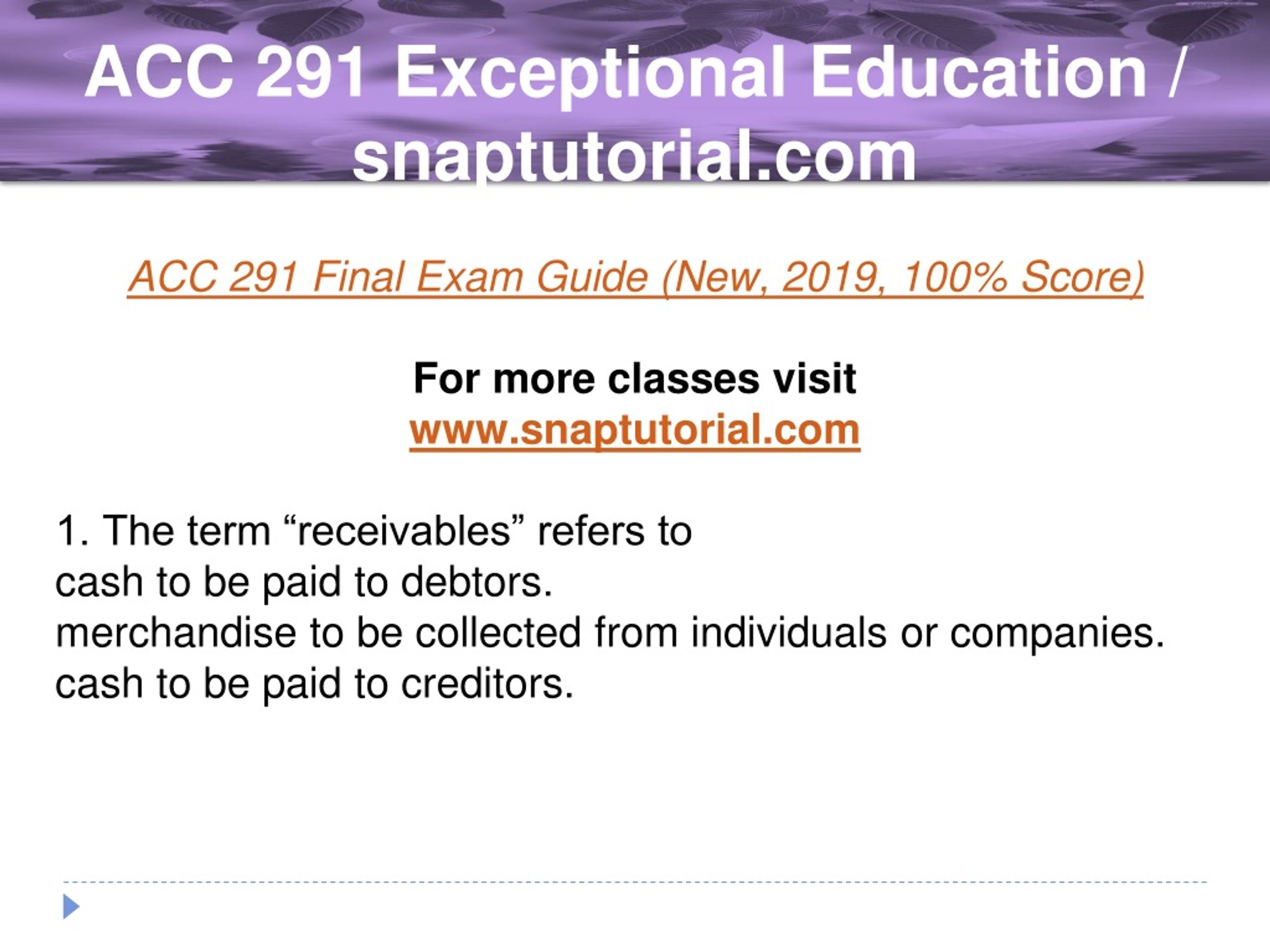 ACC 291 Exceptional Education / snaptutorial.com

ACC 291 Final Exam Guide (New, 2019, 100% Score)

For more classes visit
www.snaptutorial.com

1. The term “receivables” refers to
cash to be paid to debtors.
merchandise to be collected from individuals or companies.
cash to be paid to creditors.